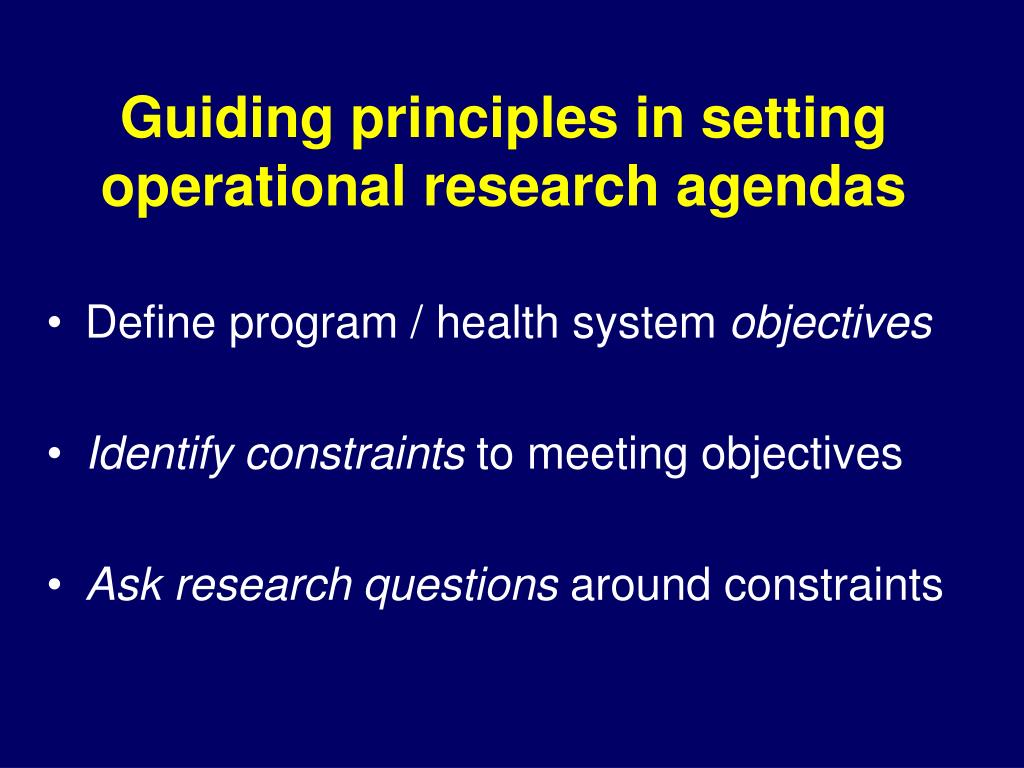 Guiding principles in setting operational research agendas

• Define program / health system objectives

• Identify constraints to meeting objectives

• Ask research questions around constraints